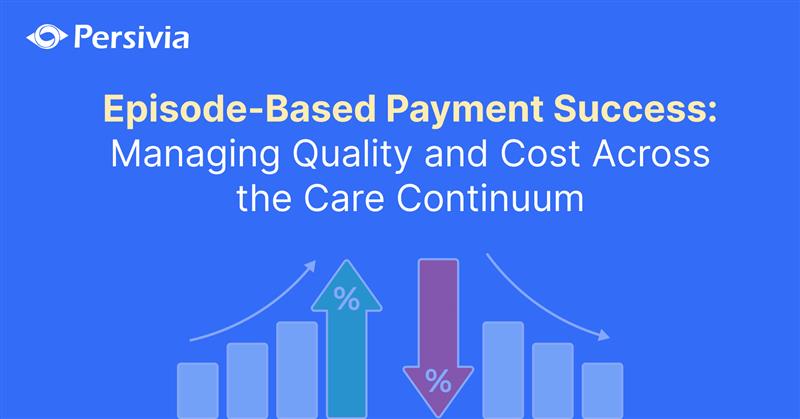 Persivia

Episode-Based Payment Success: Managing Quality and Cost Across the Care Continuum

%

%